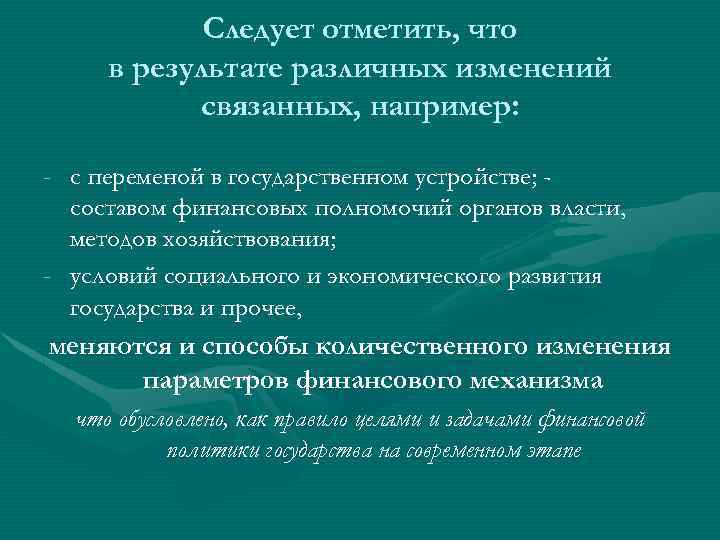 Следует отметить, что
в результате различных изменений связанных, например:

- с переменой в государственном устройстве; - составом финансовых полномочий органов власти, методов хозяйствования;
- условий социального и экономического развития государства и прочее,

меняются и способы количественного изменения параметров финансового механизма

что обусловлено, как правило целями и задачами финансовой политики государства на современном этапе